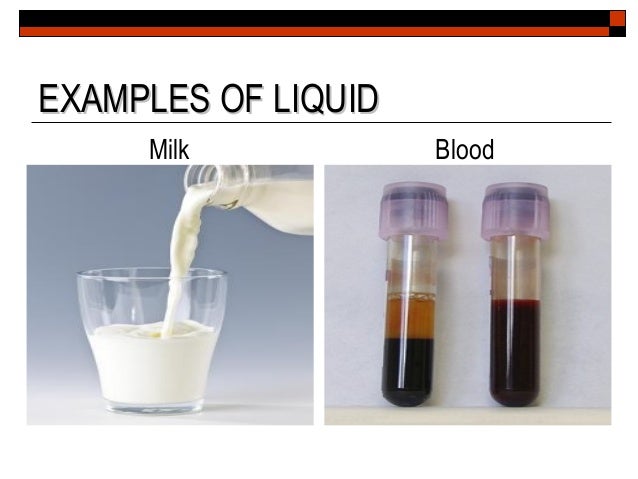 EXAMPLES OF LIQUID

Milk

Blood